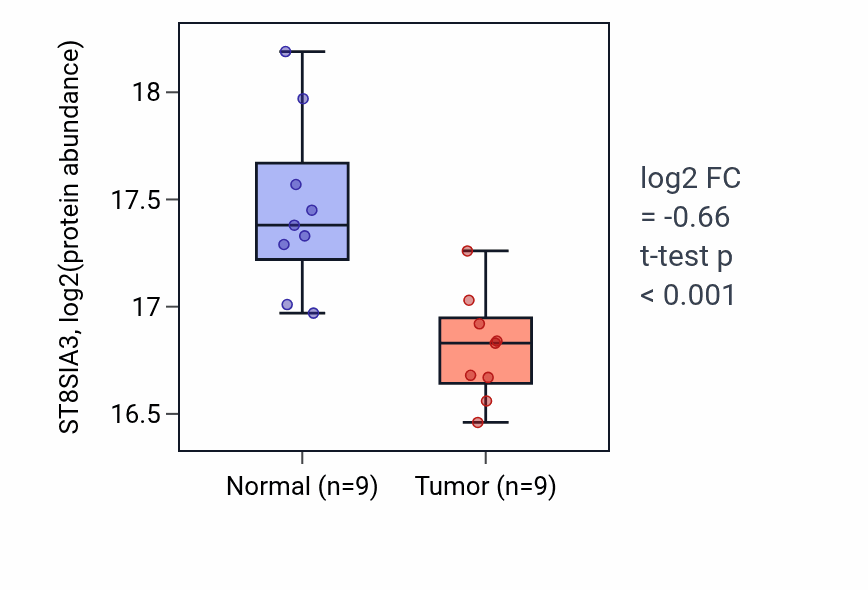 ST8SIA3, log2(protein abundance)

18
17.5
17
16.5

Normal (n=9)
Tumor (n=9)

log2 FC
= -0.66
t-test p
< 0.001